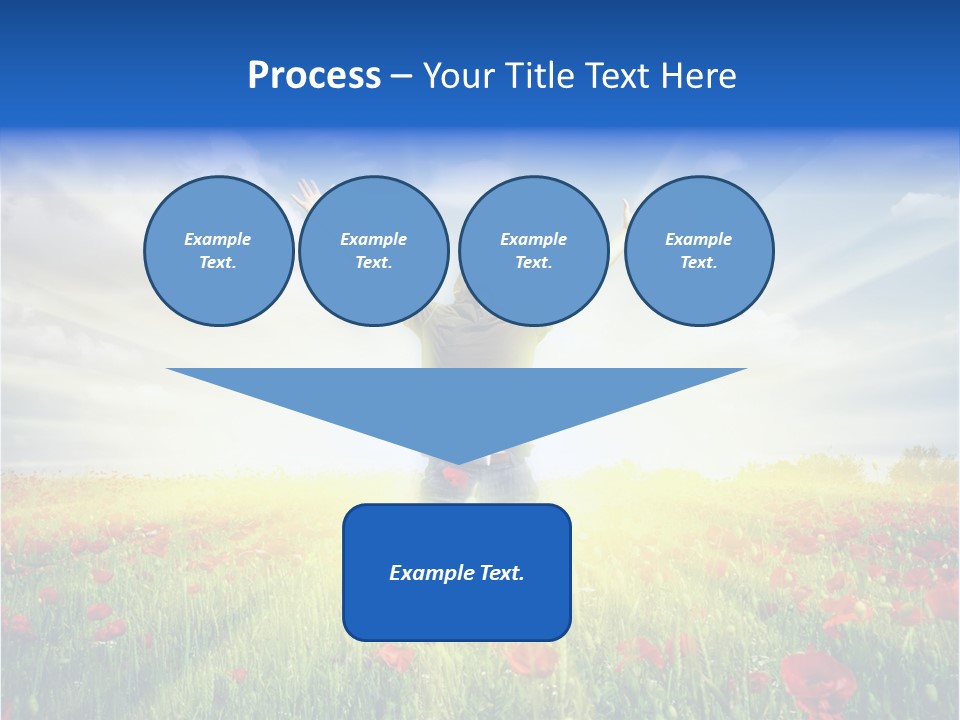 Process – Your Title Text Here

Example Text.

Example Text.

Example Text.

Example Text.

Example Text.